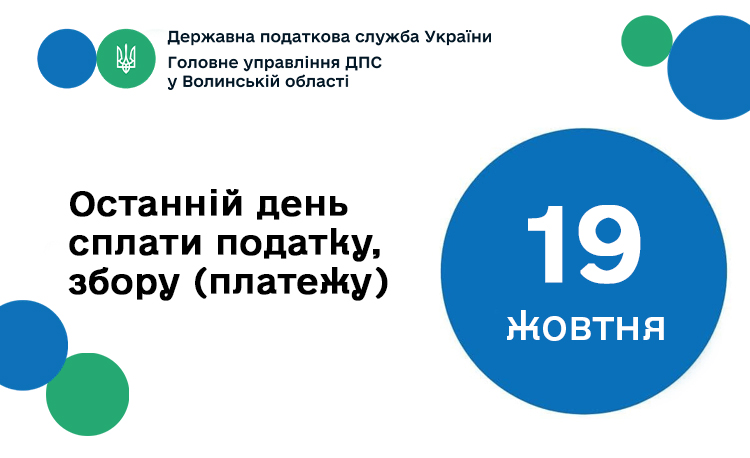 Державна податкова служба України
Головне управління ДПС у Волинській області

Останній день сплати податку, збору (платежу)

19
жовтня